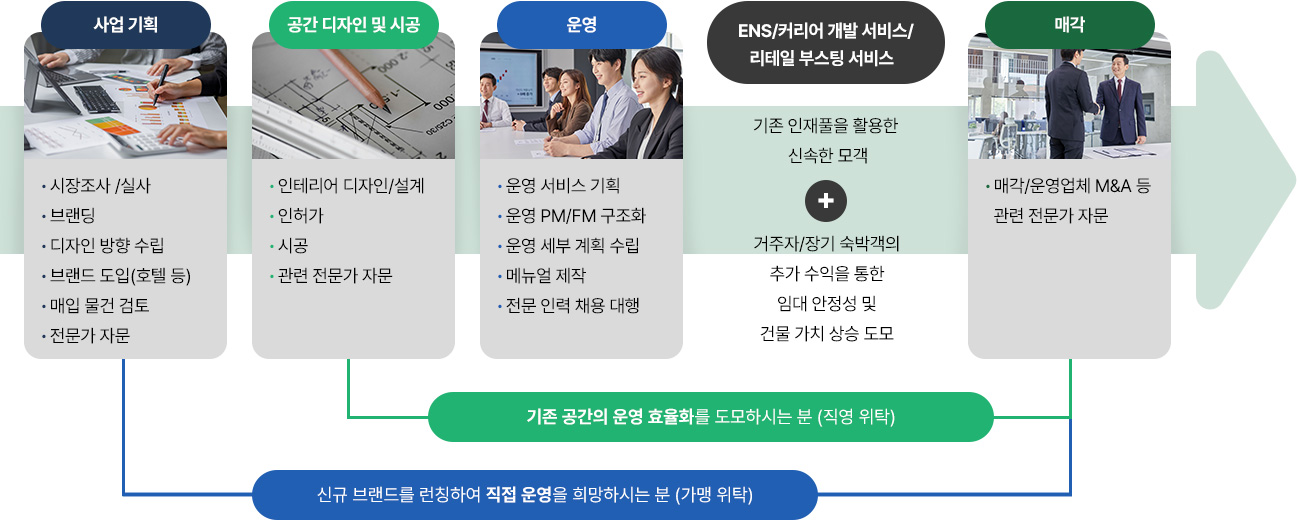 사업 기획

• 시장조사 /실사
• 브랜딩
• 디자인 방향 수립
• 브랜드 도입(호텔 등)
• 매입 물건 검토
• 전문가 자문

공간 디자인 및 시공

• 인테리어 디자인/설계
• 인허가
• 시공
• 관련 전문가 자문

운영

• 운영 서비스 기획
• 운영 PM/FM 구조화
• 운영 세부 계획 수립
• 메뉴얼 제작
• 전문 인력 채용 대행

ENS/커리어 개발 서비스/ 리테일 부스팅 서비스

기존 인재풀을 활용한 신속한 모객

+

거주자/장기 숙박객의 추가 수익을 통한 임대 안정성 및 건물 가치 상승 도모

매각

• 매각/운영업체 M&A 등 관련 전문가 자문

기존 공간의 운영 효율화를 도모하시는 분 (직영 위탁)

신규 브랜드를 런칭하여 직접 운영을 희망하시는 분 (가맹 위탁)